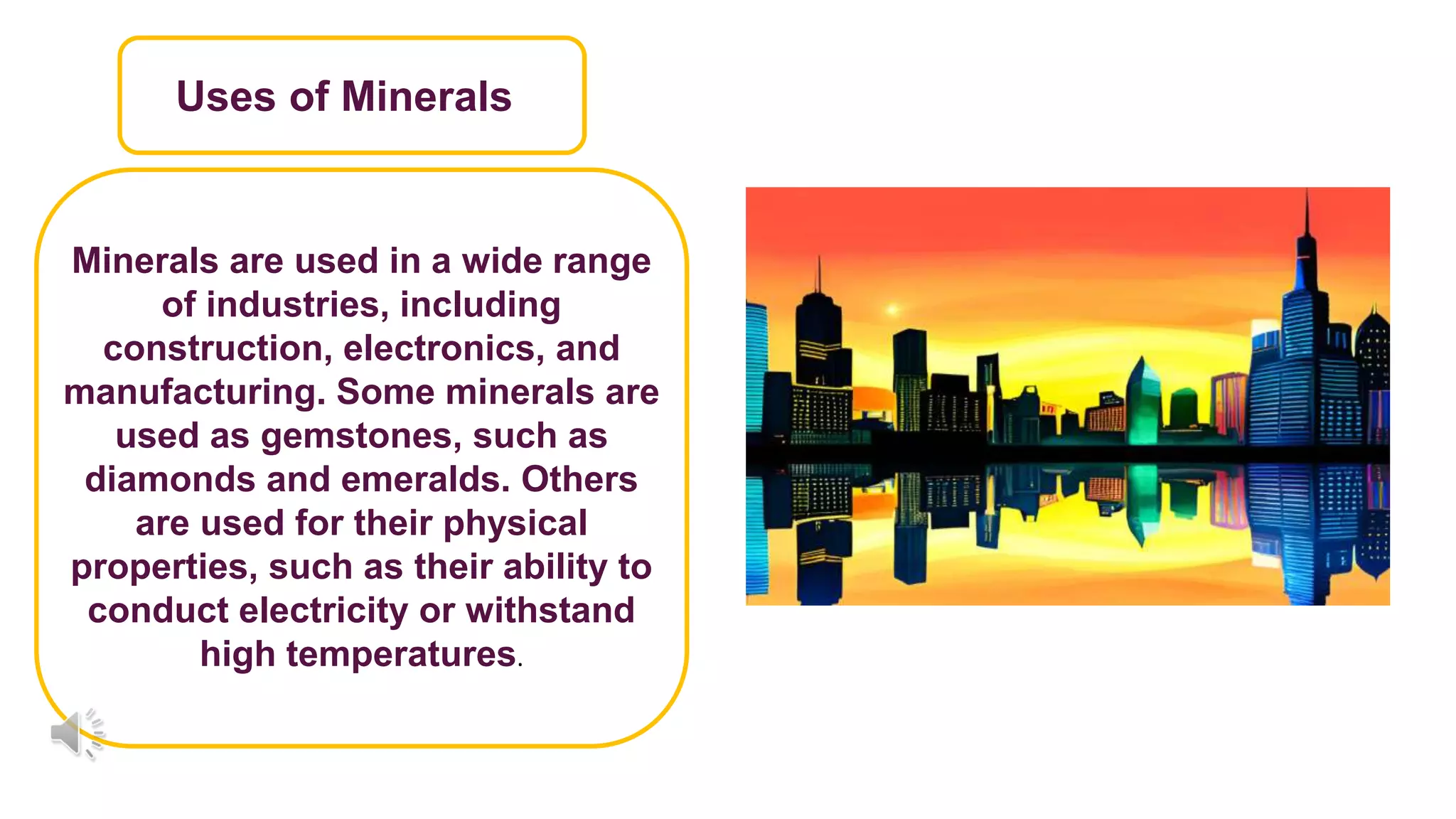 Uses of Minerals

Minerals are used in a wide range of industries, including construction, electronics, and manufacturing. Some minerals are used as gemstones, such as diamonds and emeralds. Others are used for their physical properties, such as their ability to conduct electricity or withstand high temperatures.